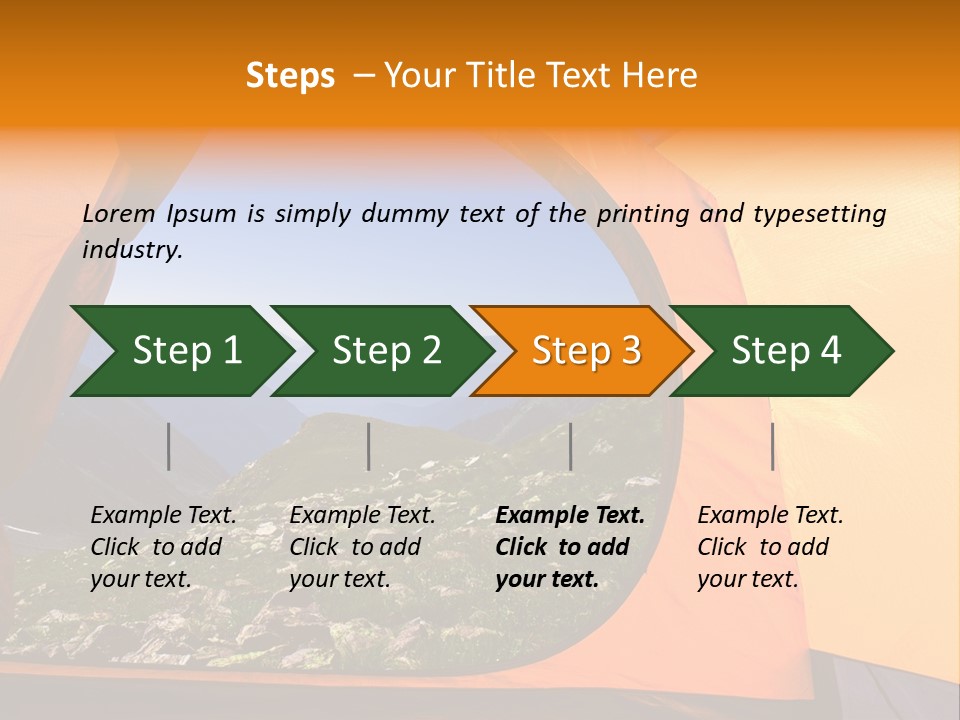 Steps – Your Title Text Here

Lorem Ipsum is simply dummy text of the printing and typesetting industry.

Step 1

Step 2

Step 3

Step 4

Example Text. Click to add your text.

Example Text. Click to add your text.

Example Text. Click to add your text.

Example Text. Click to add your text.